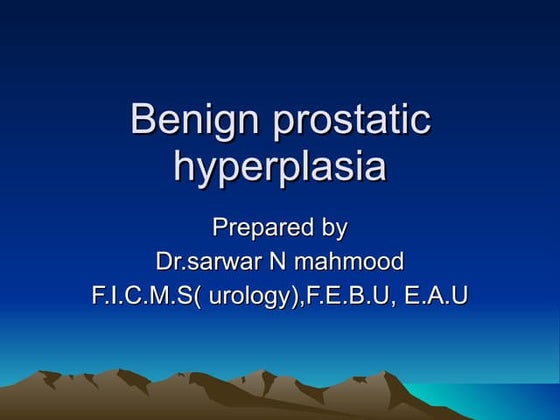 Benign prostatic hyperplasia

Prepared by
Dr.sarwar N mahmood
F.I.C.M.S( urology),F.E.B.U, E.A.U